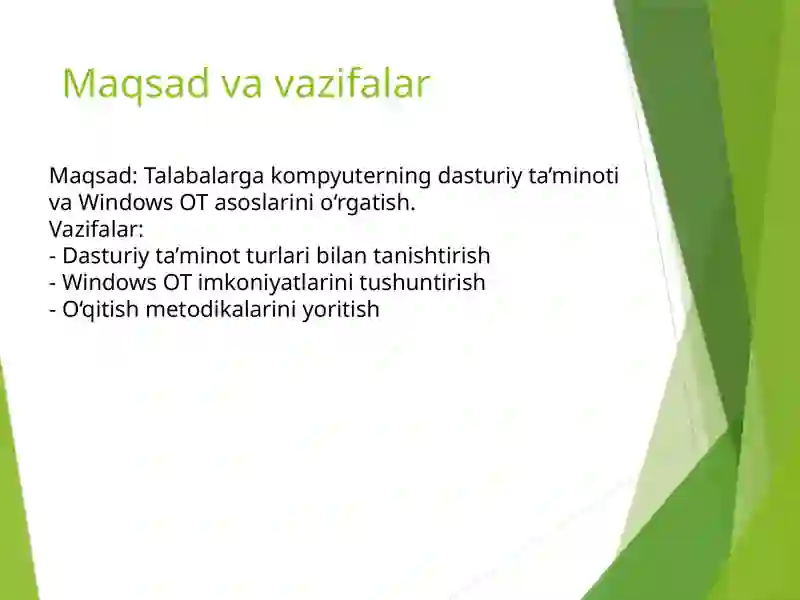 Maqsad va vazifalar

Maqsad: Talabalarga kompyuterning dasturiy ta’minoti va Windows OT asoslarini o‘rgatish.
Vazifalar:
- Dasturiy ta’minot turlari bilan tanishtirish
- Windows OT imkoniyatlarini tushuntirish
- O‘qitish metodikalarini yoritish